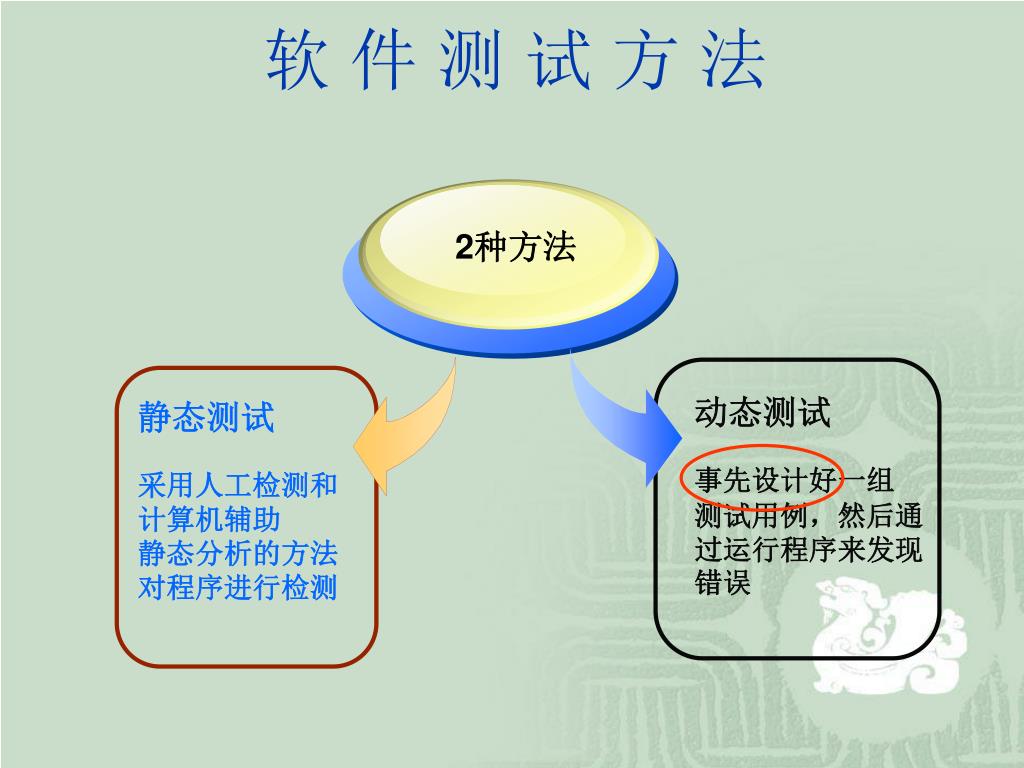 软 件 测 试 方 法

2种方法

静态测试

采用人工检测和计算机辅助静态分析的方法对程序进行检测

动态测试

事先设计好一组测试用例，然后通过运行程序来发现错误